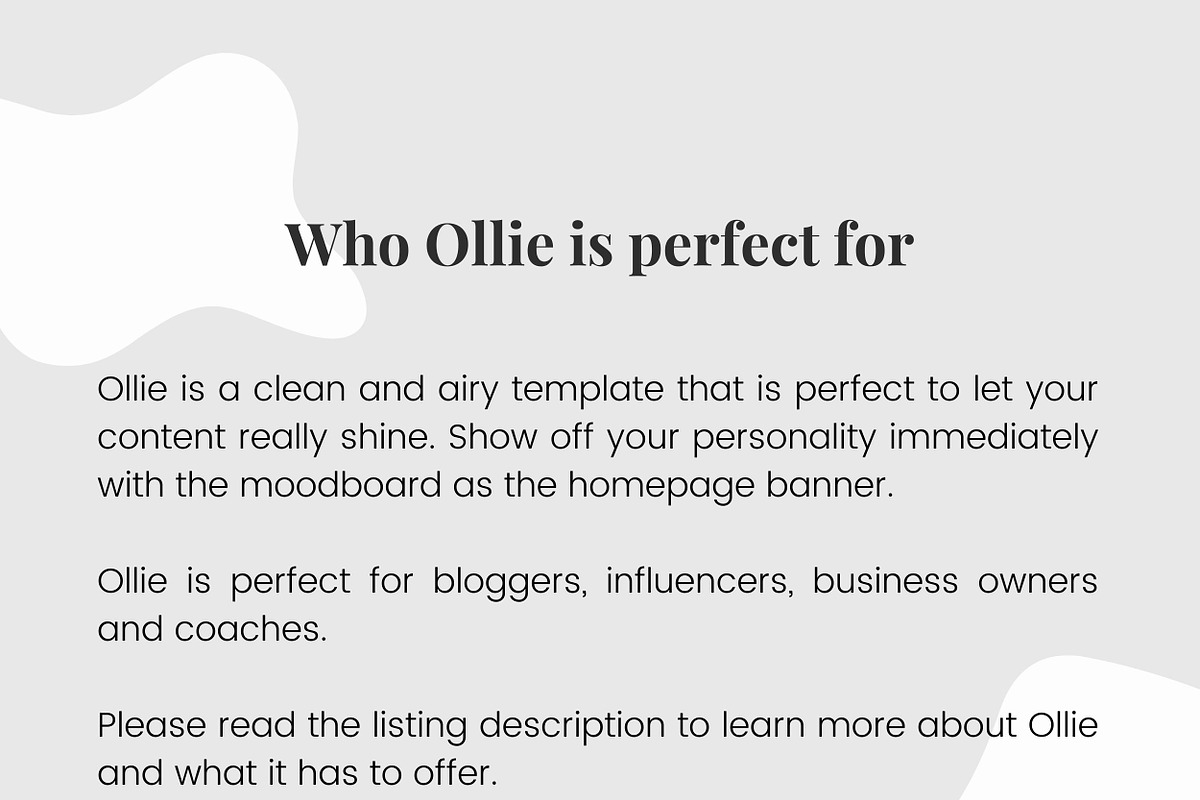 Who Ollie is perfect for

Ollie is a clean and airy template that is perfect to let your content really shine. Show off your personality immediately with the moodboard as the homepage banner.

Ollie is perfect for bloggers, influencers, business owners and coaches.

Please read the listing description to learn more about Ollie and what it has to offer.